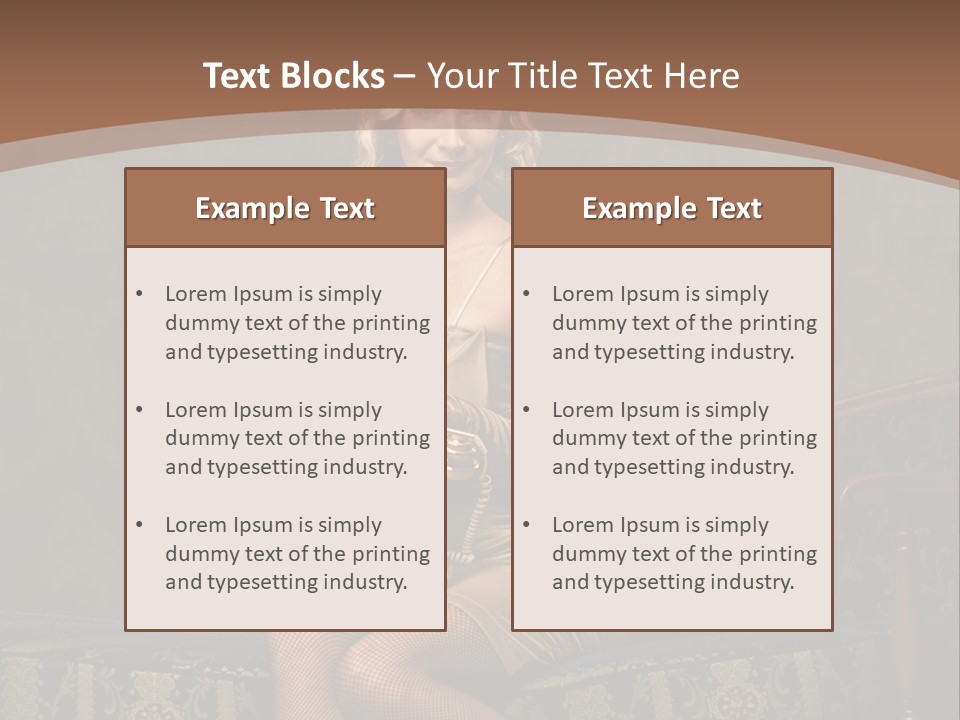 Text Blocks – Your Title Text Here

Example Text

• Lorem Ipsum is simply dummy text of the printing and typesetting industry.

• Lorem Ipsum is simply dummy text of the printing and typesetting industry.

• Lorem Ipsum is simply dummy text of the printing and typesetting industry.

Example Text

• Lorem Ipsum is simply dummy text of the printing and typesetting industry.

• Lorem Ipsum is simply dummy text of the printing and typesetting industry.

• Lorem Ipsum is simply dummy text of the printing and typesetting industry.